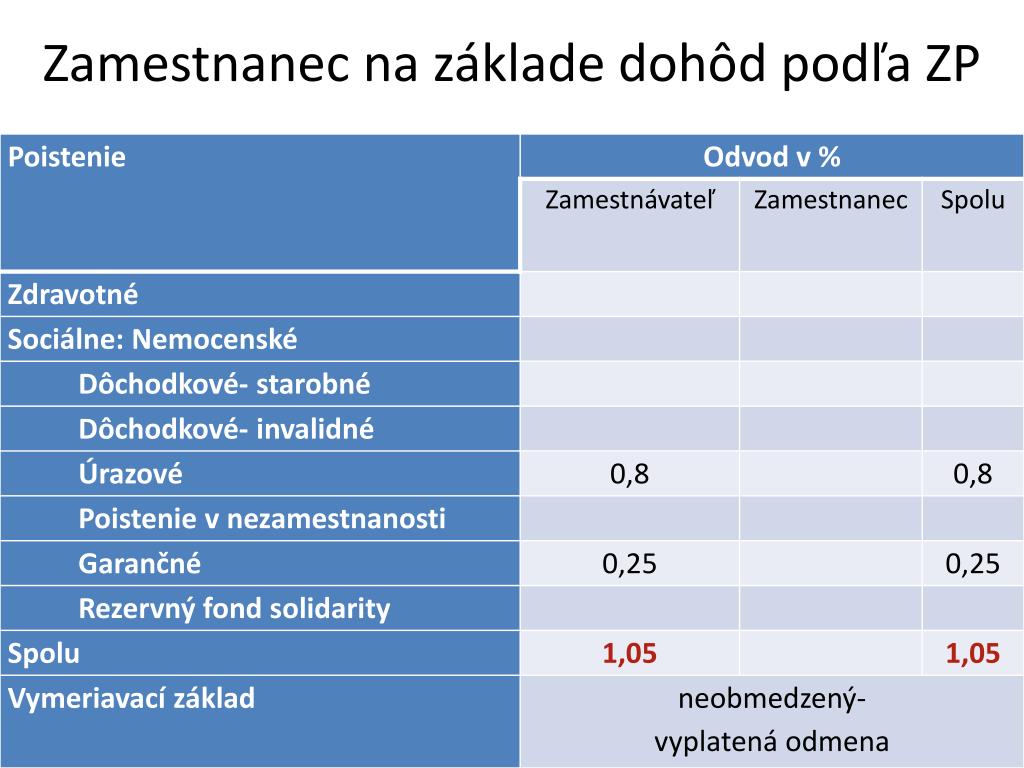 Zamestnanec na základe dohôd podľa ZP

| Poistenie | Odvod v % | | |
|---|---|---|---|
| | Zamestnávateľ | Zamestnanec | Spolu |
| Zdravotné | | | |
| Sociálne: Nemocenské | | | |
| Dôchodkové- starobné | | | |
| Dôchodkové- invalidné | | | |
| Úrazové | 0,8 | | 0,8 |
| Poistenie v nezamestnanosti | | | |
| Garančné | 0,25 | | 0,25 |
| Rezervný fond solidarity | | | |
| Spolu | 1,05 | | 1,05 |
| Vymeriavací základ | neobmedzený- vyplatená odmena | | |